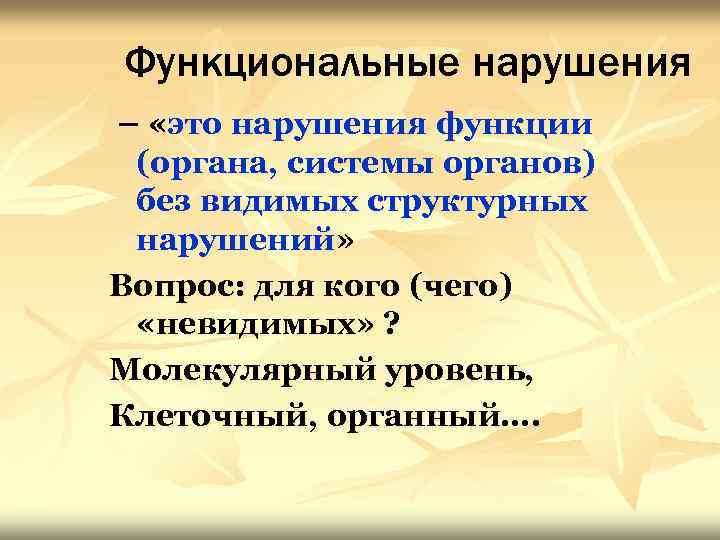 Функциональные нарушения

– «это нарушения функции (органа, системы органов) без видимых структурных нарушений»

Вопрос: для кого (чего) «невидимых» ?

Молекулярный уровень,

Клеточный, органный….